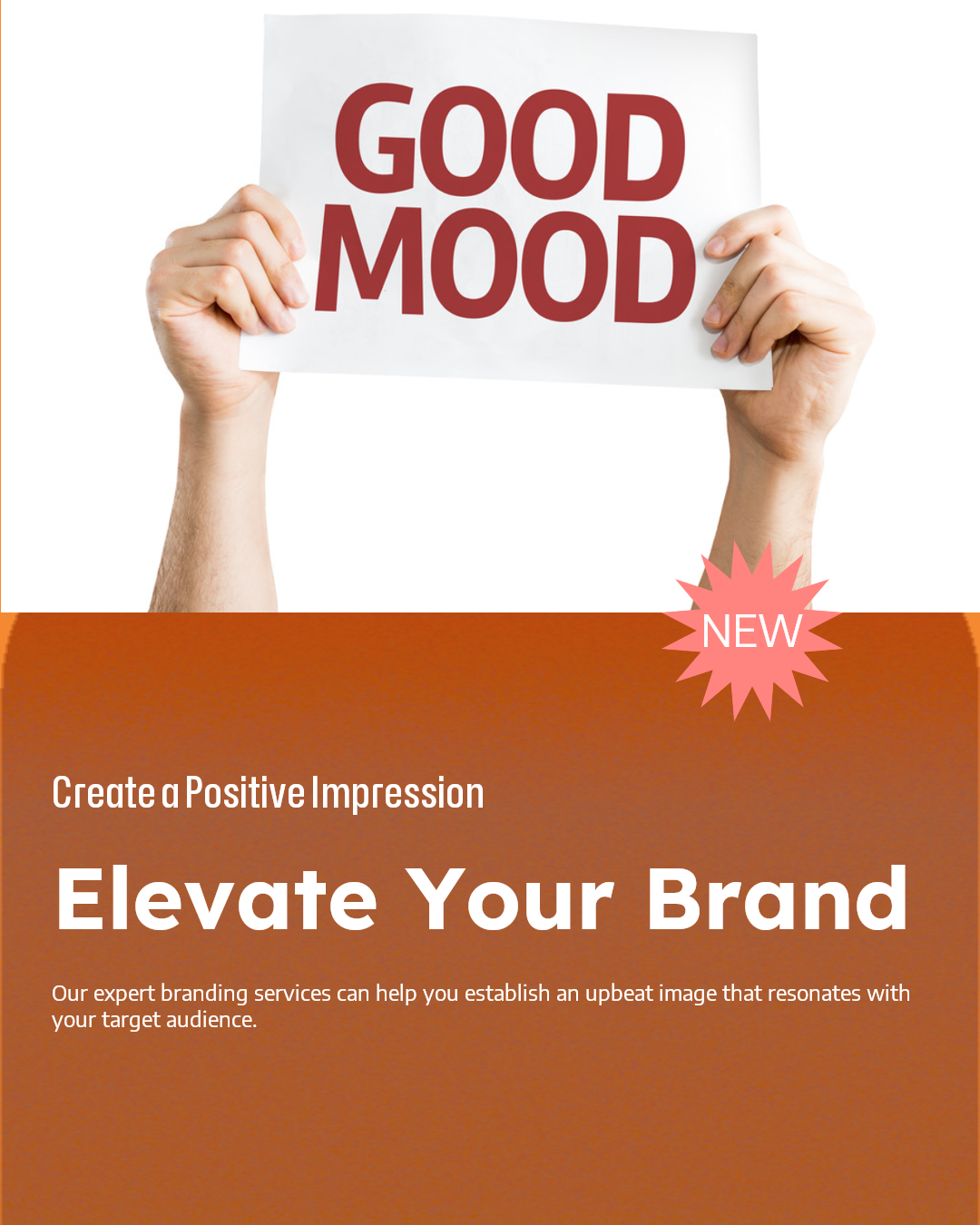 GOOD MOOD

NEW

Create a Positive Impression

Elevate Your Brand

Our expert branding services can help you establish an upbeat image that resonates with your target audience.